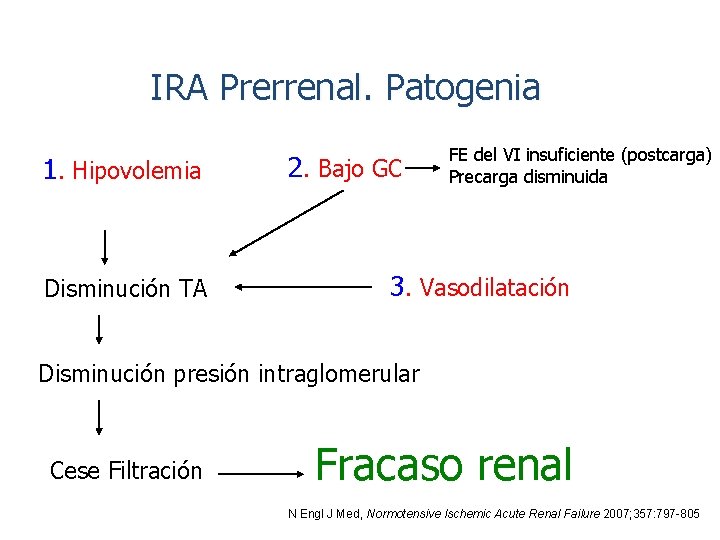 IRA Prerrenal. Patogenia

1. Hipovolemia

2. Bajo GC

FE del VI insuficiente (postcarga)
Precarga disminuida

Disminución TA

3. Vasodilatación

Disminución presión intraglomerular

Cese Filtración

Fracaso renal

N Engl J Med, Normotensive Ischemic Acute Renal Failure 2007;357:797-805